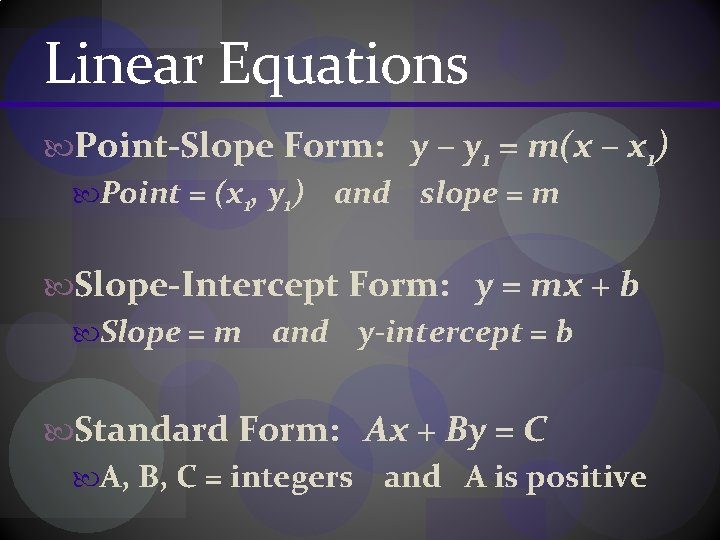 Linear Equations

Point-Slope Form: $y - y_1 = m(x - x_1)$

Point = $(x_1, y_1)$ and slope = $m$

Slope-Intercept Form: $y = mx + b$

Slope = $m$ and y-intercept = $b$

Standard Form: $Ax + By = C$

A, B, C = integers and A is positive